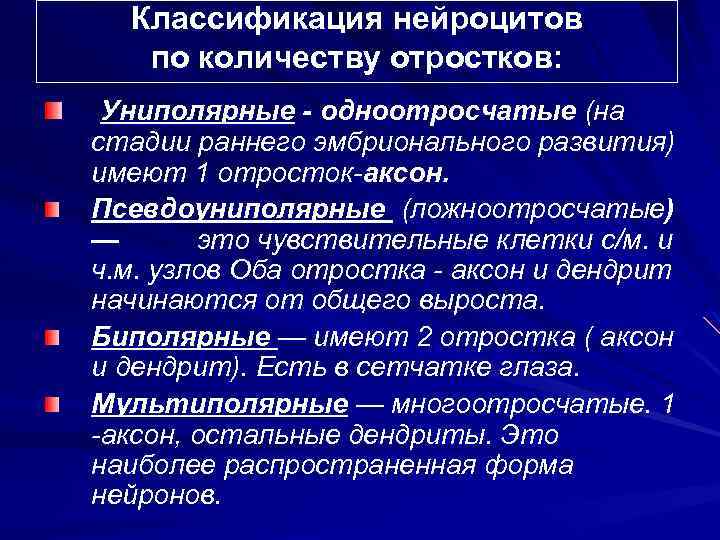 Классификация нейроцитов по количеству отростков:

Униполярные - одноотросчатые (на стадии раннего эмбрионального развития) имеют 1 отросток-аксон.

Псевдоуниполярные (ложноотросчатые) — это чувствительные клетки с/м. и ч.м. узлов Оба отростка - аксон и дендрит начинаются от общего выроста.

Биполярные — имеют 2 отростка ( аксон и дендрит). Есть в сетчатке глаза.

Мультиполярные — многоотросчатые. 1 -аксон, остальные дендриты. Это наиболее распространенная форма нейронов.